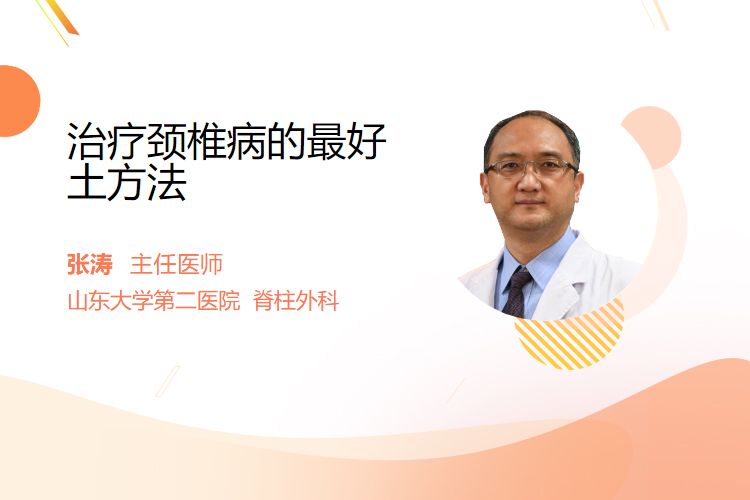 治疗颈椎病的最好土方法

张涛 主任医师
山东大学第二医院 脊柱外科